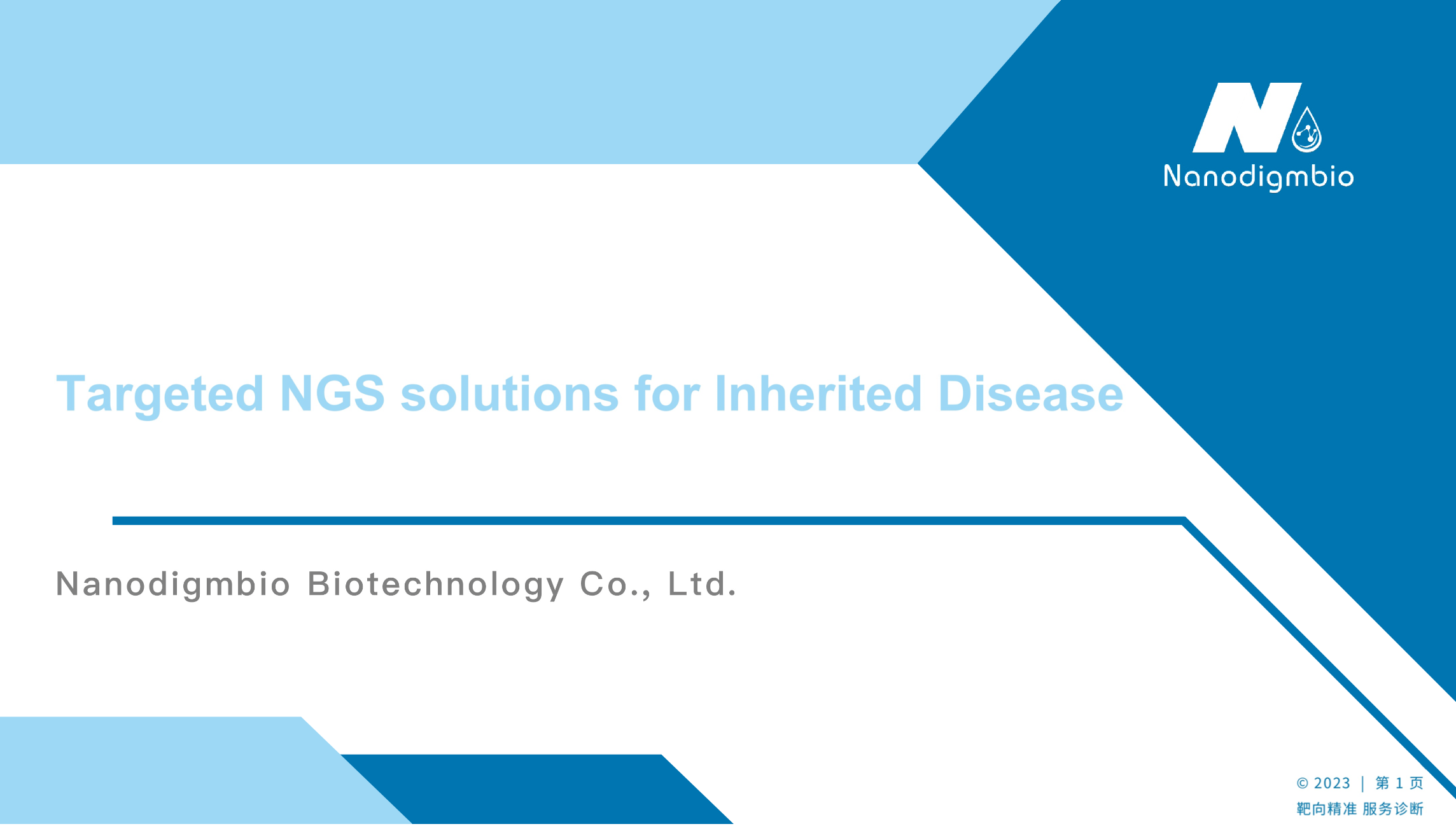 Nanodigmbio

Targeted NGS solutions for Inherited Disease

Nanodigmbio Biotechnology Co., Ltd.

© 2023 | 第 1 页
靶向精准 服务诊断